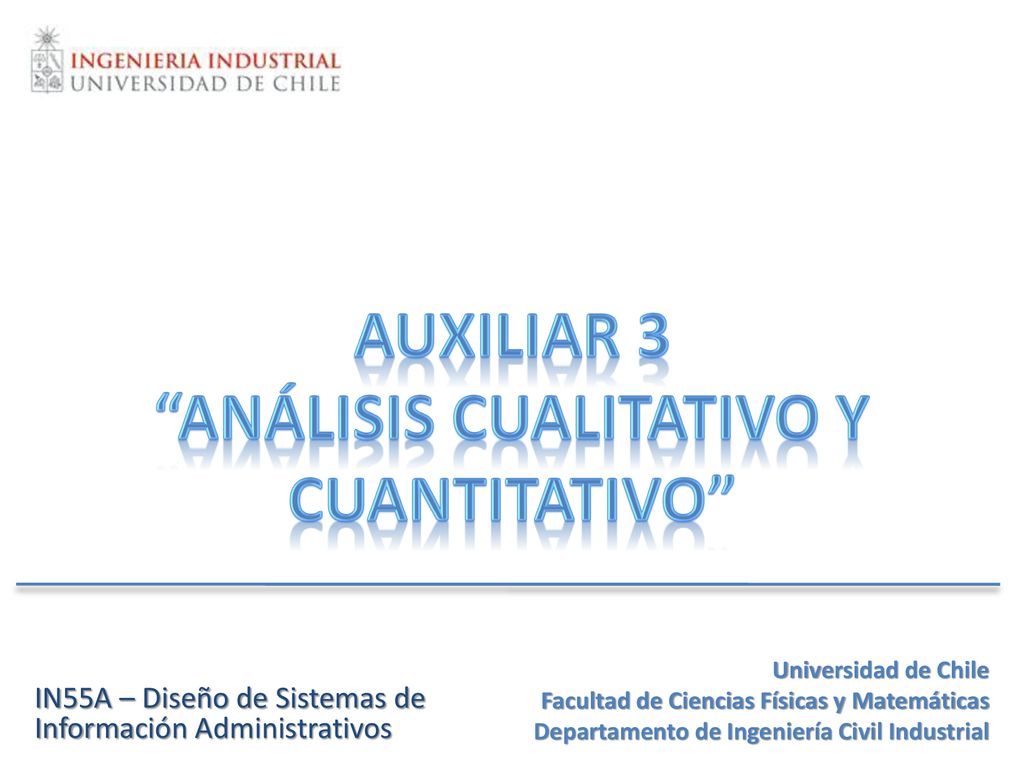 INGENIERIA INDUSTRIAL
UNIVERSIDAD DE CHILE

AUXILIAR 3
“ANÁLISIS CUALITATIVO Y CUANTITATIVO”

IN55A – Diseño de Sistemas de Información Administrativos

Universidad de Chile
Facultad de Ciencias Físicas y Matemáticas
Departamento de Ingeniería Civil Industrial